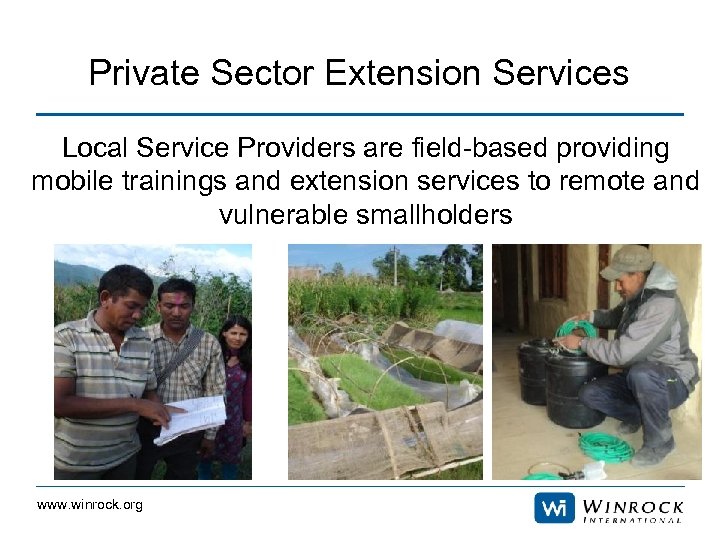 Private Sector Extension Services

Local Service Providers are field-based providing mobile trainings and extension services to remote and vulnerable smallholders

www.winrock.org

Wi WINROCK INTERNATIONAL